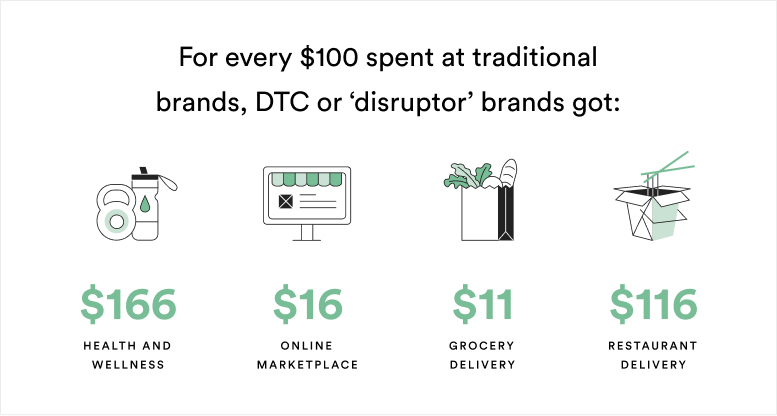 For every \$100 spent at traditional brands, DTC or ‘disruptor’ brands got:

\$166
HEALTH AND WELLNESS

\$16
ONLINE MARKETPLACE

\$11
GROCERY DELIVERY

\$116
RESTAURANT DELIVERY